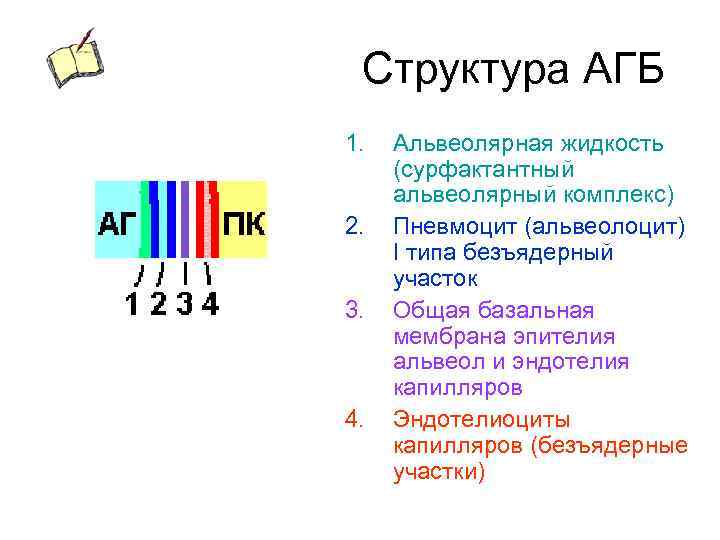 Структура АГБ

АГ ПК

1 2 3 4

1. Альвеолярная жидкость (сурфактантный альвеолярный комплекс)

2. Пневмоцит (альвеолоцит) I типа безъядерный участок

3. Общая базальная мембрана эпителия альвеол и эндотелия капилляров

4. Эндотелиоциты капилляров (безъядерные участки)